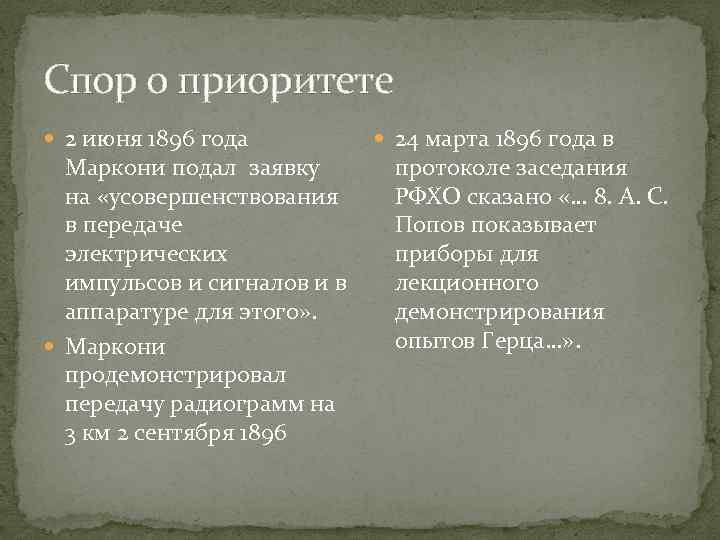 Спор о приоритете

2 июня 1896 года Маркони подал заявку на «усовершенствования в передаче электрических импульсов и сигналов и в аппаратуре для этого».

Маркони продемонстрировал передачу радиограмм на 3 км 2 сентября 1896

24 марта 1896 года в протоколе заседания РФХО сказано «... 8. А. С. Попов показывает приборы для лекционного демонстрирования опытов Герца...».